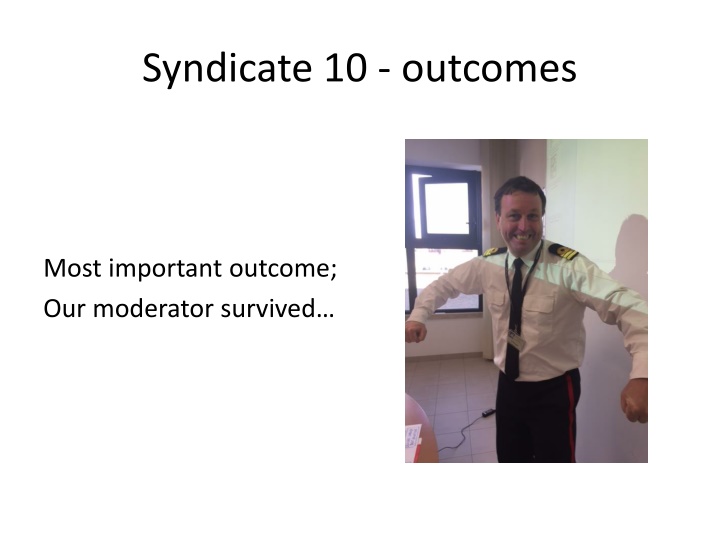 Syndicate 10 - outcomes

Most important outcome;
Our moderator survived…